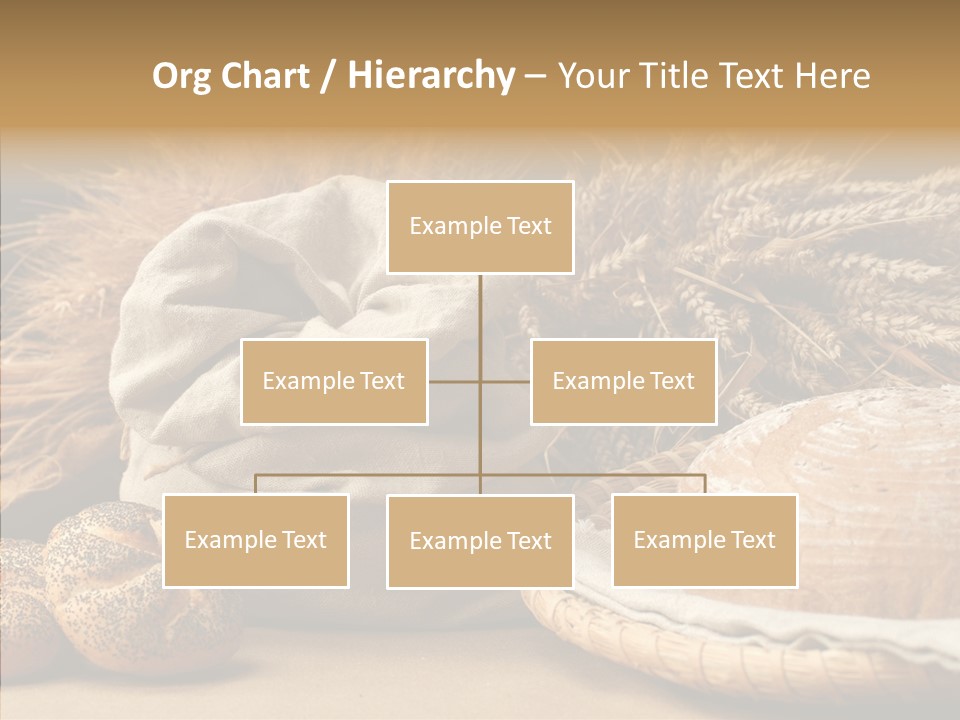 Org Chart / Hierarchy – Your Title Text Here

Example Text

Example Text

Example Text

Example Text

Example Text

Example Text